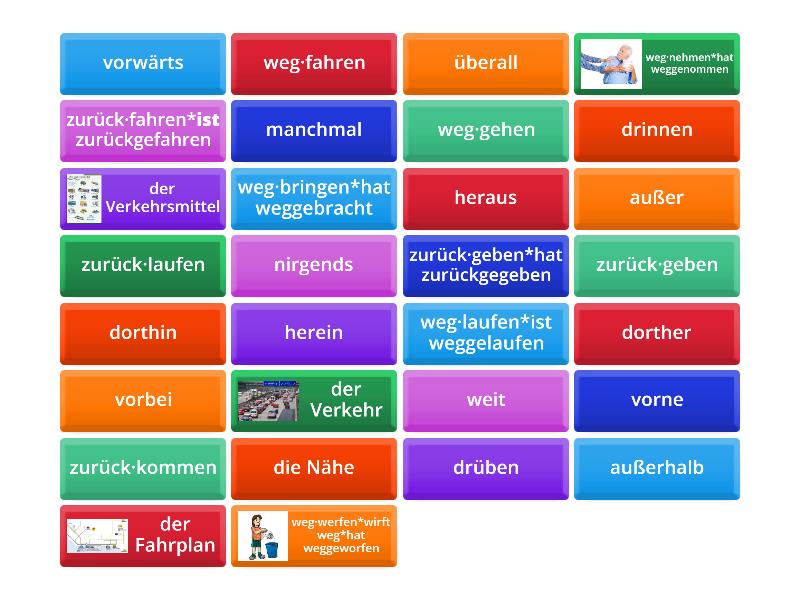 vorwärts

weg·fahren

überall

weg·nehmen*hat weggenommen

zurück·fahren*ist zurückgefahren

manchmal

weg·gehen

drinnen

der Verkehrsmittel

weg·bringen*hat weggebracht

heraus

außer

zurück·laufen

nirgends

zurück·geben*hat zurückgegeben

zurück·geben

dorthin

herein

weg·laufen*ist weggelaufen

dorther

vorbei

der Verkehr

weit

vorne

zurück·kommen

die Nähe

drüben

außerhalb

der Fahrplan

weg·werfen*wirft weg*hat weggeworfen